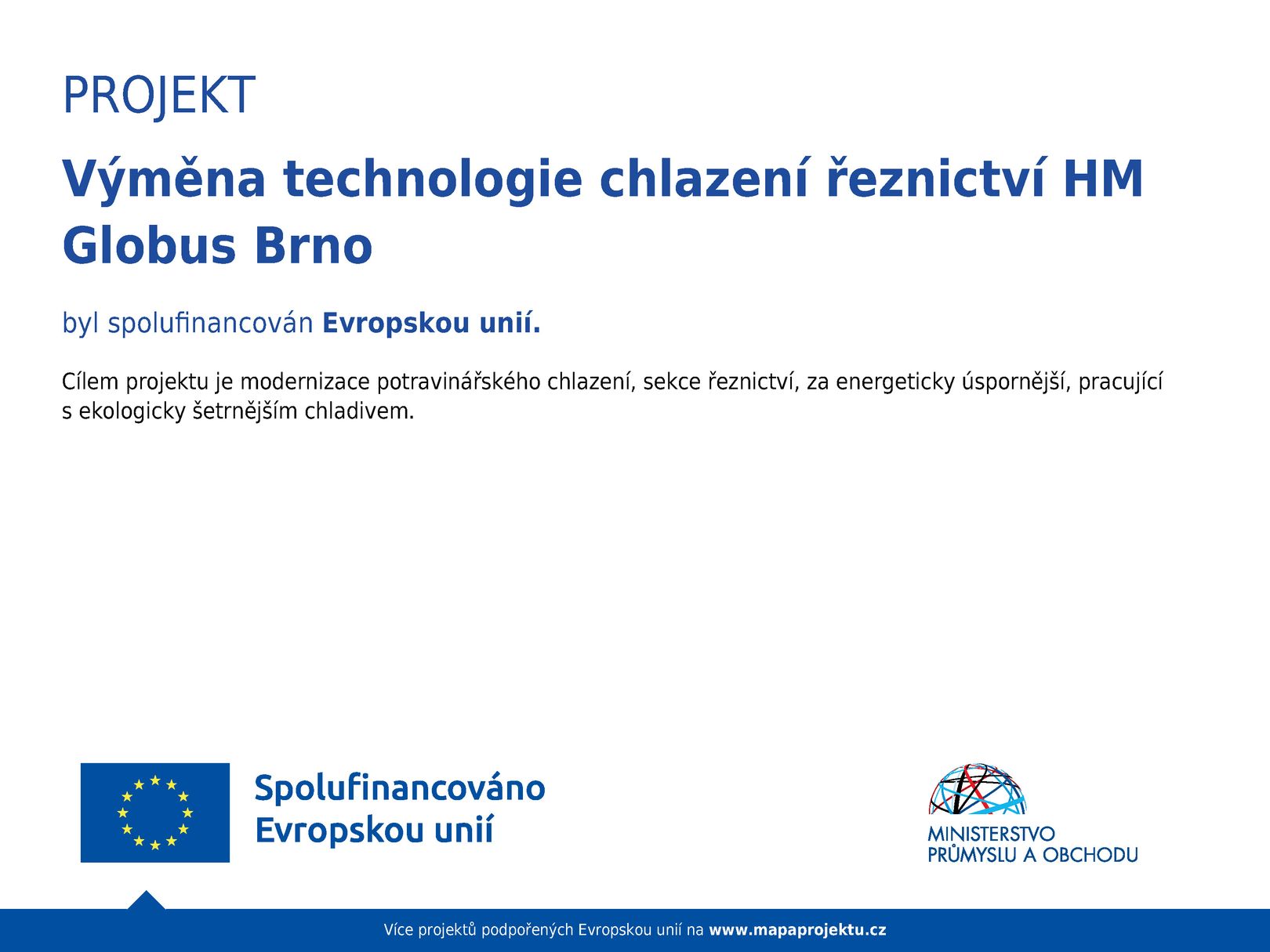 PROJEKT

Výměna technologie chlazení řeznictví HM Globus Brno

byl spolufinancován Evropskou unií.

Cílem projektu je modernizace potravinářského chlazení, sekce řeznictví, za energeticky úspornější, pracující s ekologicky šetrnějším chladivem.

Spolufinancováno Evropskou unií

MINISTERSTVO PRŮMYSLU A OBCHODU

Více projektů podpořených Evropskou unií na www.mapaprojektu.cz